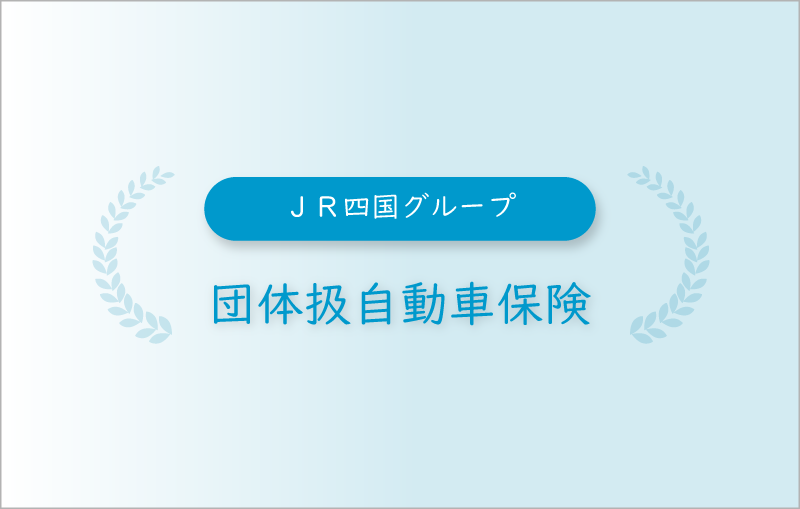 ＪＲ四国グループ

団体扱自動車保険